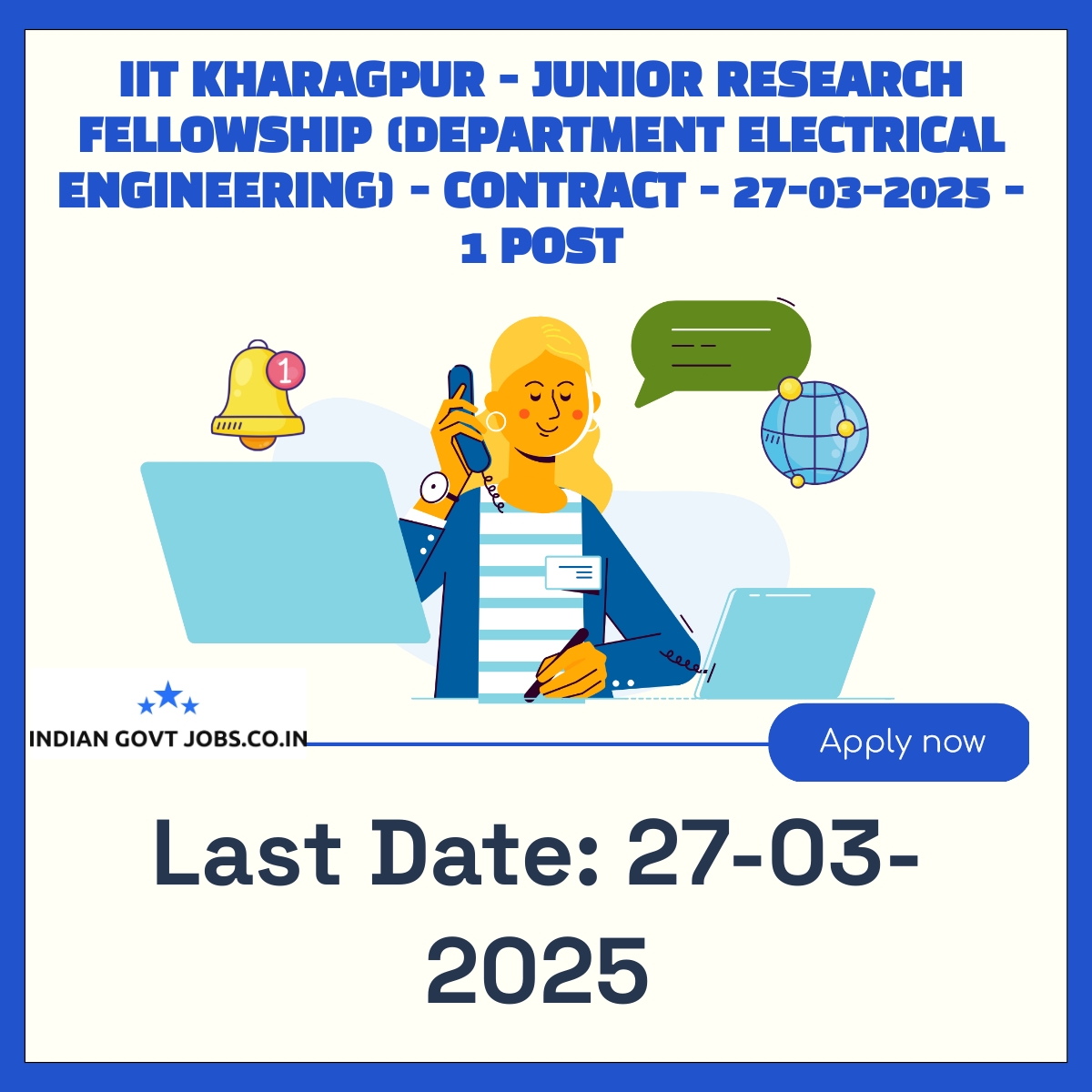 IIT KHARAGPUR - JUNIOR RESEARCH FELLOWSHIP (DEPARTMENT ELECTRICAL ENGINEERING) - CONTRACT - 27-03-2025 - 1 POST

1

INDIAN GOVT JOBS.CO.IN

Apply now

Last Date: 27-03-2025